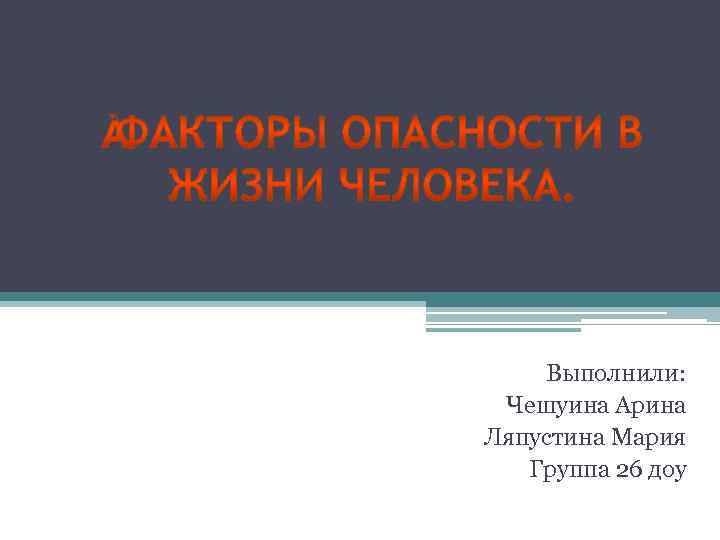 ФАКТОРЫ ОПАСНОСТИ В ЖИЗНИ ЧЕЛОВЕКА.

Выполнили:
Чешуина Арина
Ляпустина Мария
Группа 26 доу